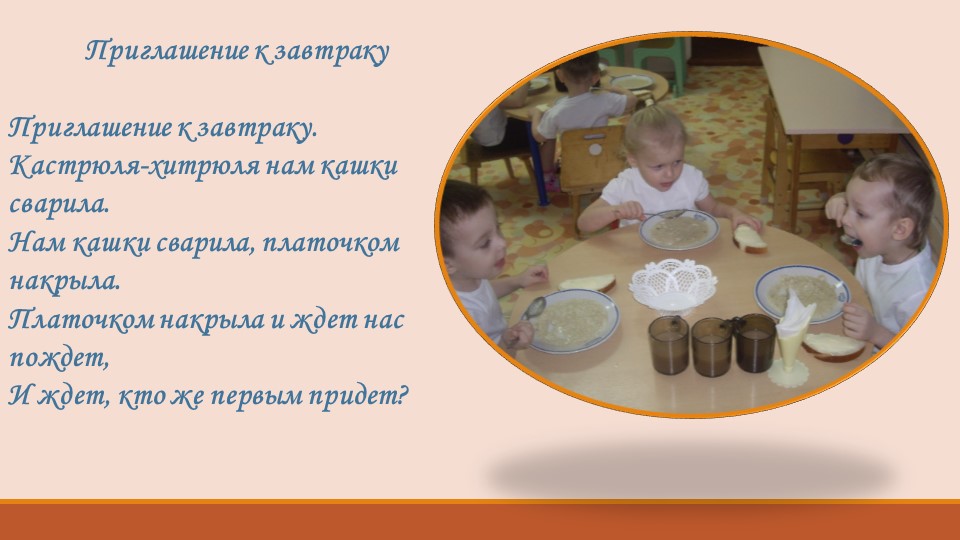 Приглашение к завтраку

Приглашение к завтраку.
Кастрюля-хитрюля нам кашки сварила.
Нам кашки сварила, платочком накрыла.
Платочком накрыла и ждет нас пождет,
И ждет, кто же первым придет?